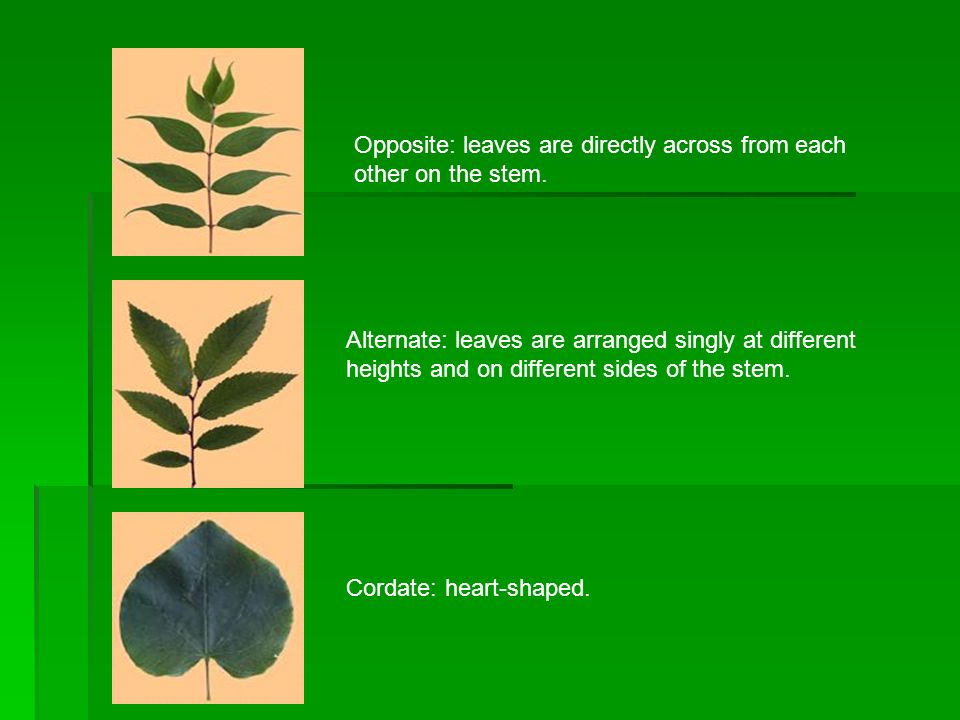 Opposite: leaves are directly across from each other on the stem.

Alternate: leaves are arranged singly at different heights and on different sides of the stem.

Cordate: heart-shaped.